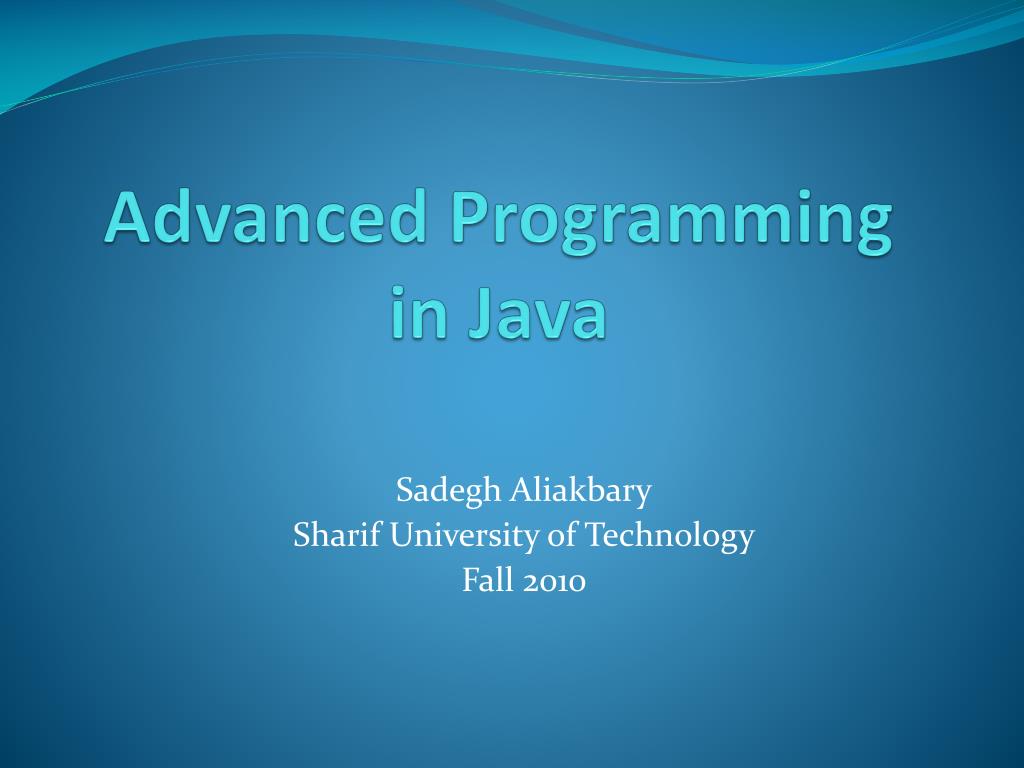 Advanced Programming in Java

Sadegh Aliakbary
Sharif University of Technology
Fall 2010